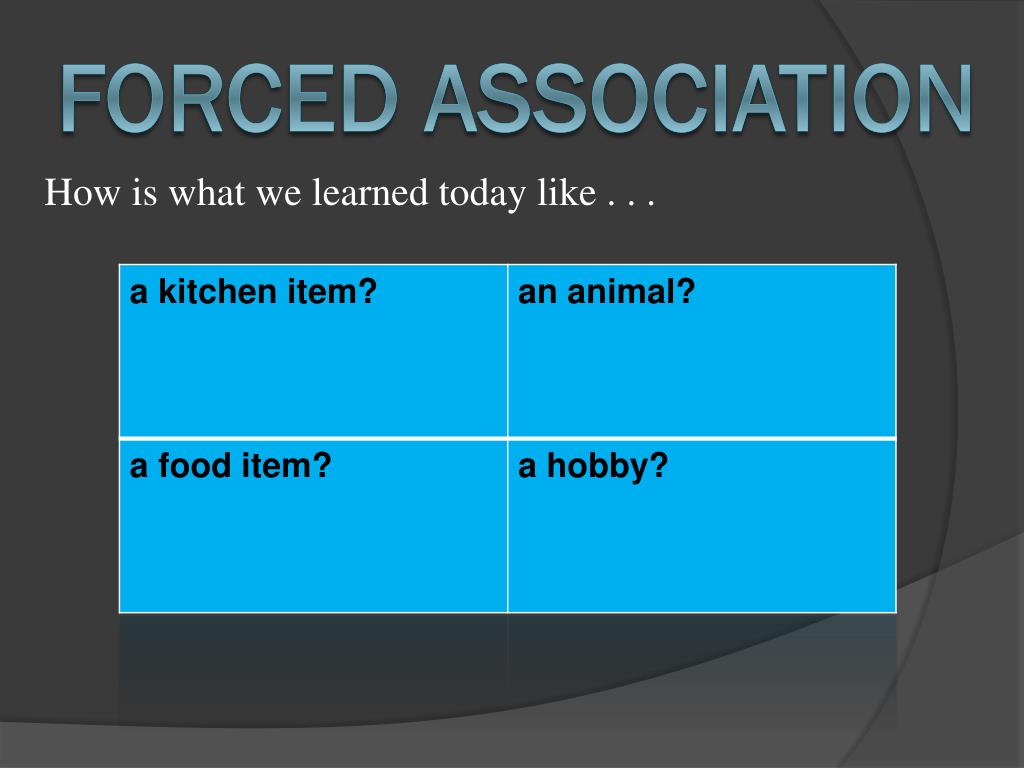 FORCED ASSOCIATION

How is what we learned today like . . .

| a kitchen item? | an animal? |
|---|---|
| a food item? | a hobby? |